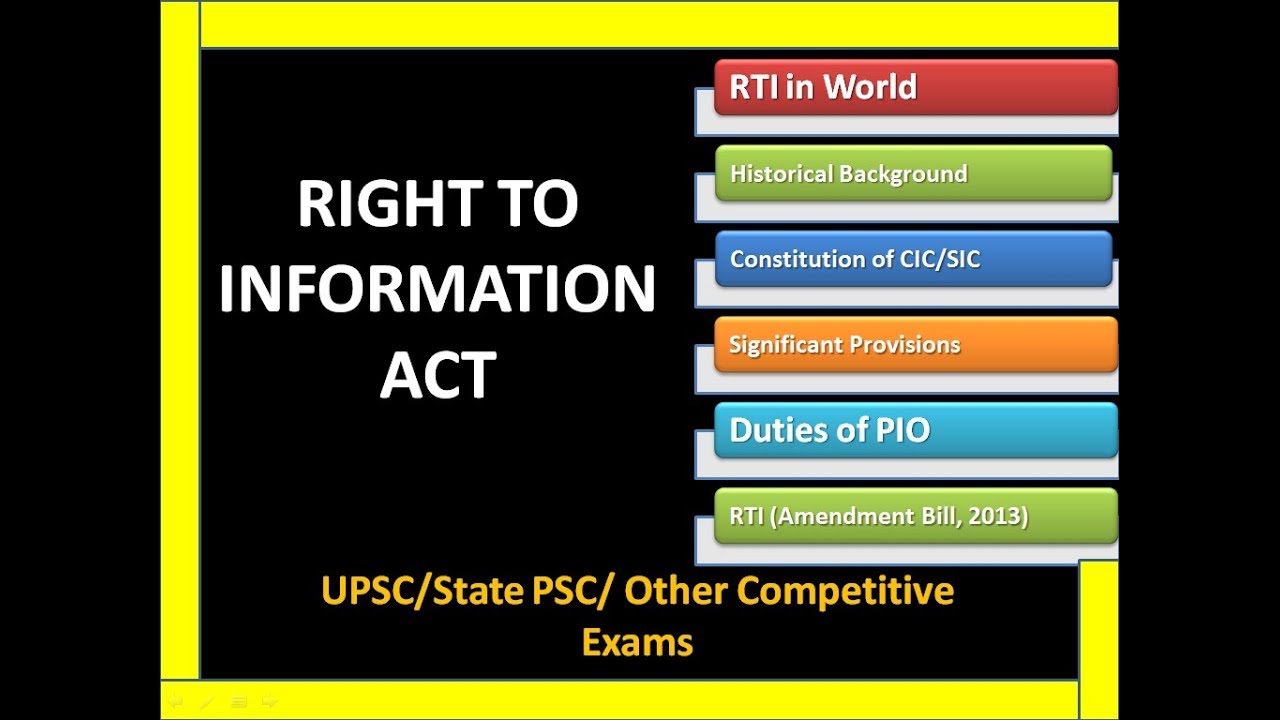 RIGHT TO INFORMATION ACT

RTI in World

Historical Background

Constitution of CIC/SIC

Significant Provisions

Duties of PIO

RTI (Amendment Bill, 2013)

UPSC/State PSC/ Other Competitive Exams